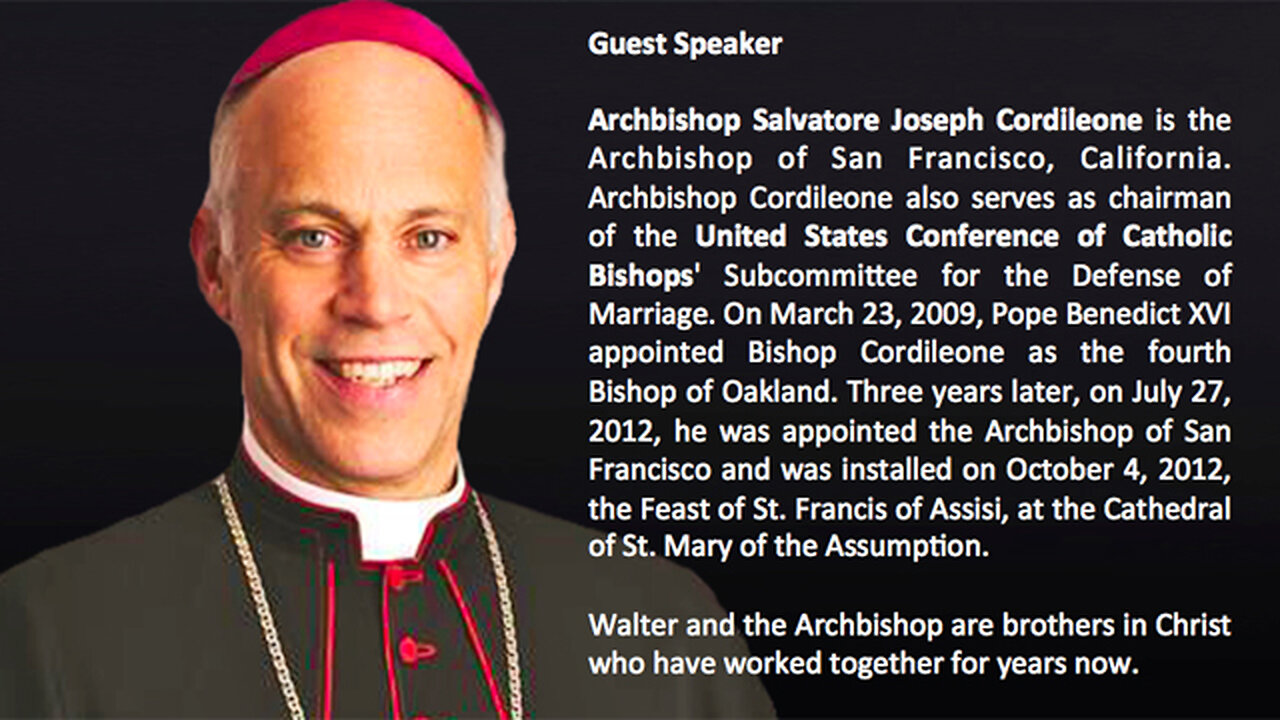 Guest Speaker

Archbishop Salvatore Joseph Cordileone is the Archbishop of San Francisco, California. Archbishop Cordileone also serves as chairman of the United States Conference of Catholic Bishops' Subcommittee for the Defense of Marriage. On March 23, 2009, Pope Benedict XVI appointed Bishop Cordileone as the fourth Bishop of Oakland. Three years later, on July 27, 2012, he was appointed the Archbishop of San Francisco and was installed on October 4, 2012, the Feast of St. Francis of Assisi, at the Cathedral of St. Mary of the Assumption.

Walter and the Archbishop are brothers in Christ who have worked together for years now.